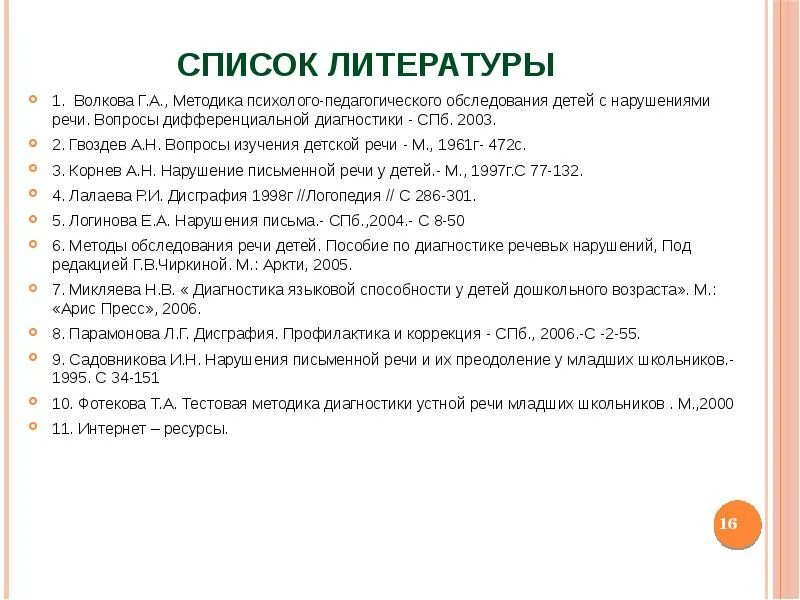 СПИСОК ЛИТЕРАТУРЫ

1. Волкова Г.А., Методика психолого-педагогического обследования детей с нарушениями речи. Вопросы дифференциальной диагностики - СПб. 2003.

2. Гвоздев А.Н. Вопросы изучения детской речи - М., 1961г- 472с.

3. Корнев А.Н. Нарушение письменной речи у детей.- М., 1997г.С 77-132.

4. Лалаева Р.И. Дисграфия 1998г //Логопедия // С 286-301.

5. Логинова Е.А. Нарушения письма.- СПб.,2004.- С 8-50

6. Методы обследования речи детей. Пособие по диагностике речевых нарушений, Под редакцией Г.В.Чиркиной. М.: Аркти, 2005.

7. Микляева Н.В. « Диагностика языковой способности у детей дошкольного возраста». М.: «Арис Пресс», 2006.

8. Парамонова Л.Г. Дисграфия. Профилактика и коррекция - СПб., 2006.-С -2-55.

9. Садовникова И.Н. Нарушения письменной речи и их преодоление у младших школьников.- 1995. С 34-151

10. Фотекова Т.А. Тестовая методика диагностики устной речи младших школьников . М.,2000

11. Интернет – ресурсы.

16